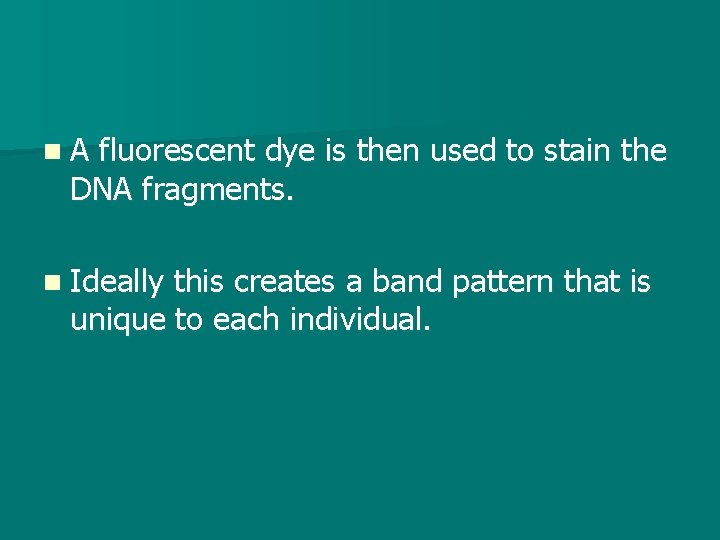 A fluorescent dye is then used to stain the DNA fragments.

Ideally this creates a band pattern that is unique to each individual.